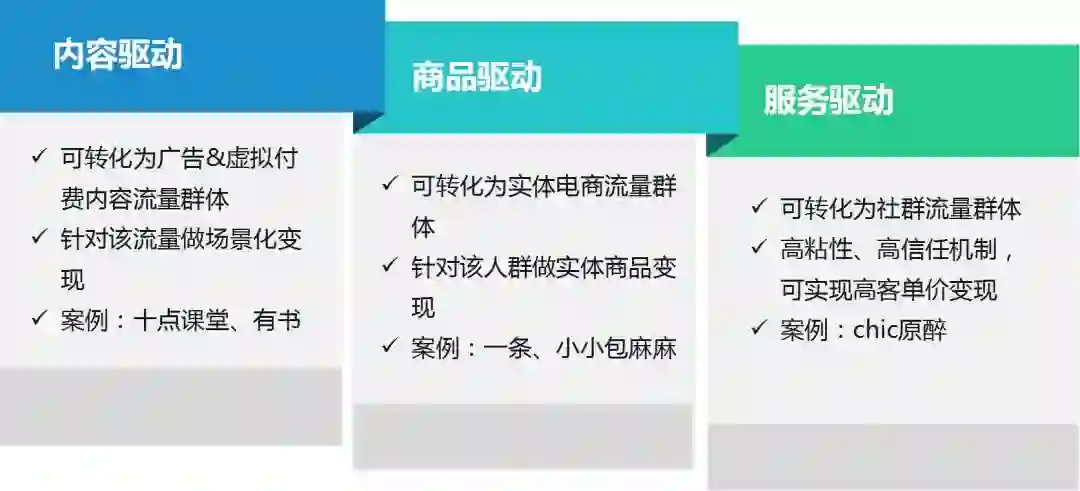 内容驱动

✓ 可转化为广告&虚拟付费内容流量群体
✓ 针对该流量做场景化变现
✓ 案例：十点课堂、有书

商品驱动

✓ 可转化为实体电商流量群体
✓ 针对该人群做实体商品变现
✓ 案例：一条、小小包麻麻

服务驱动

✓ 可转化为社群流量群体
✓ 高粘性、高信任机制，可实现高客单价变现
✓ 案例：chic原醉